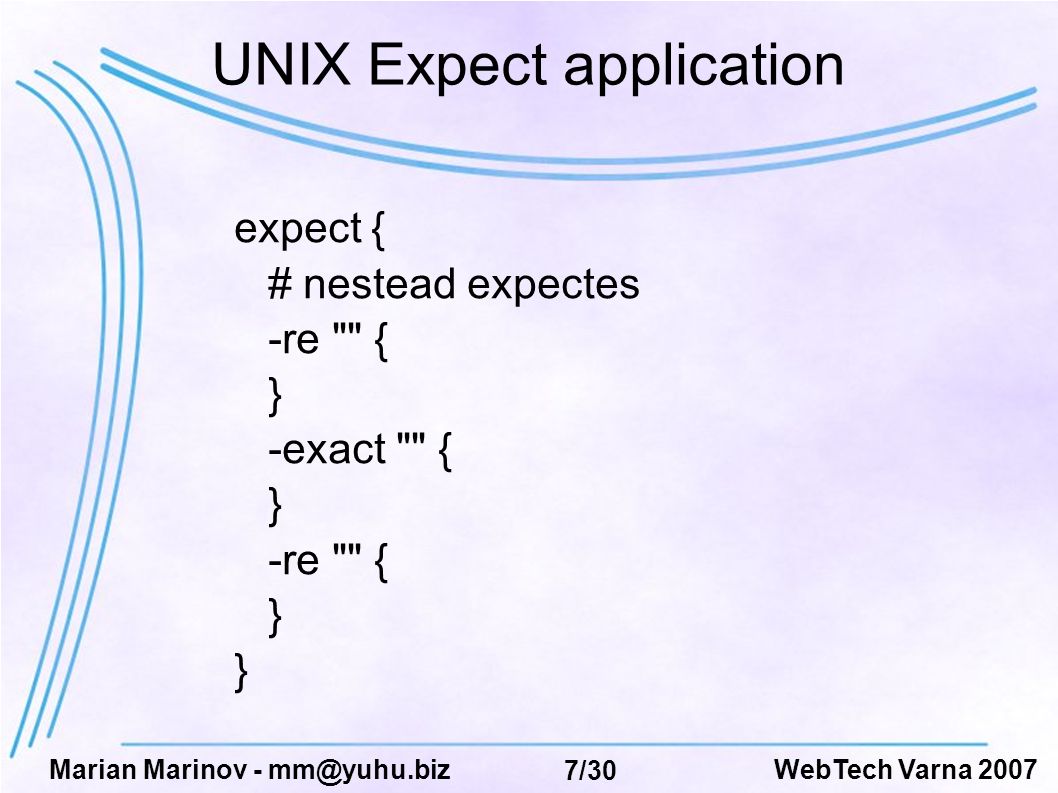 UNIX Expect application

expect {
# nestead expectes
-re "" {
}
-exact "" {
}
-re "" {
}
}

Marian Marinov - mm@yuhu.biz 7/30 WebTech Varna 2007